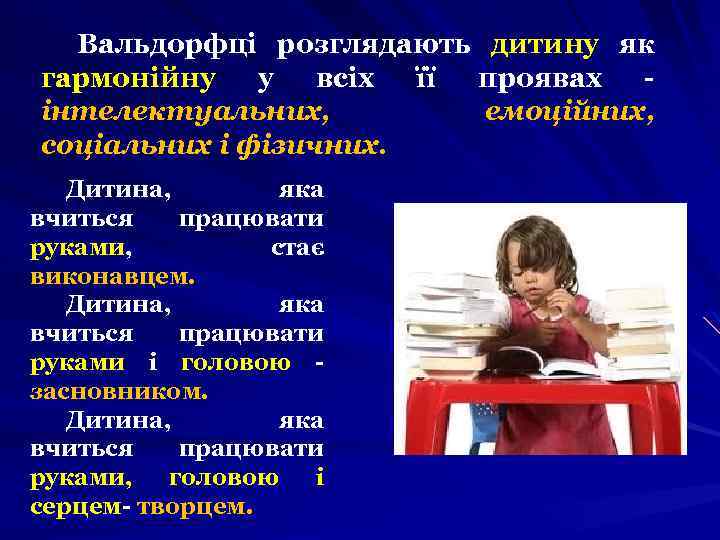 Вальдорфці розглядають дитину як гармонійну у всіх її проявах - інтелектуальних, емоційних, соціальних і фізичних.

Дитина, яка вчиться працювати руками, стає виконавцем.

Дитина, яка вчиться працювати руками і головою - засновником.

Дитина, яка вчиться працювати руками, головою і серцем- творцем.